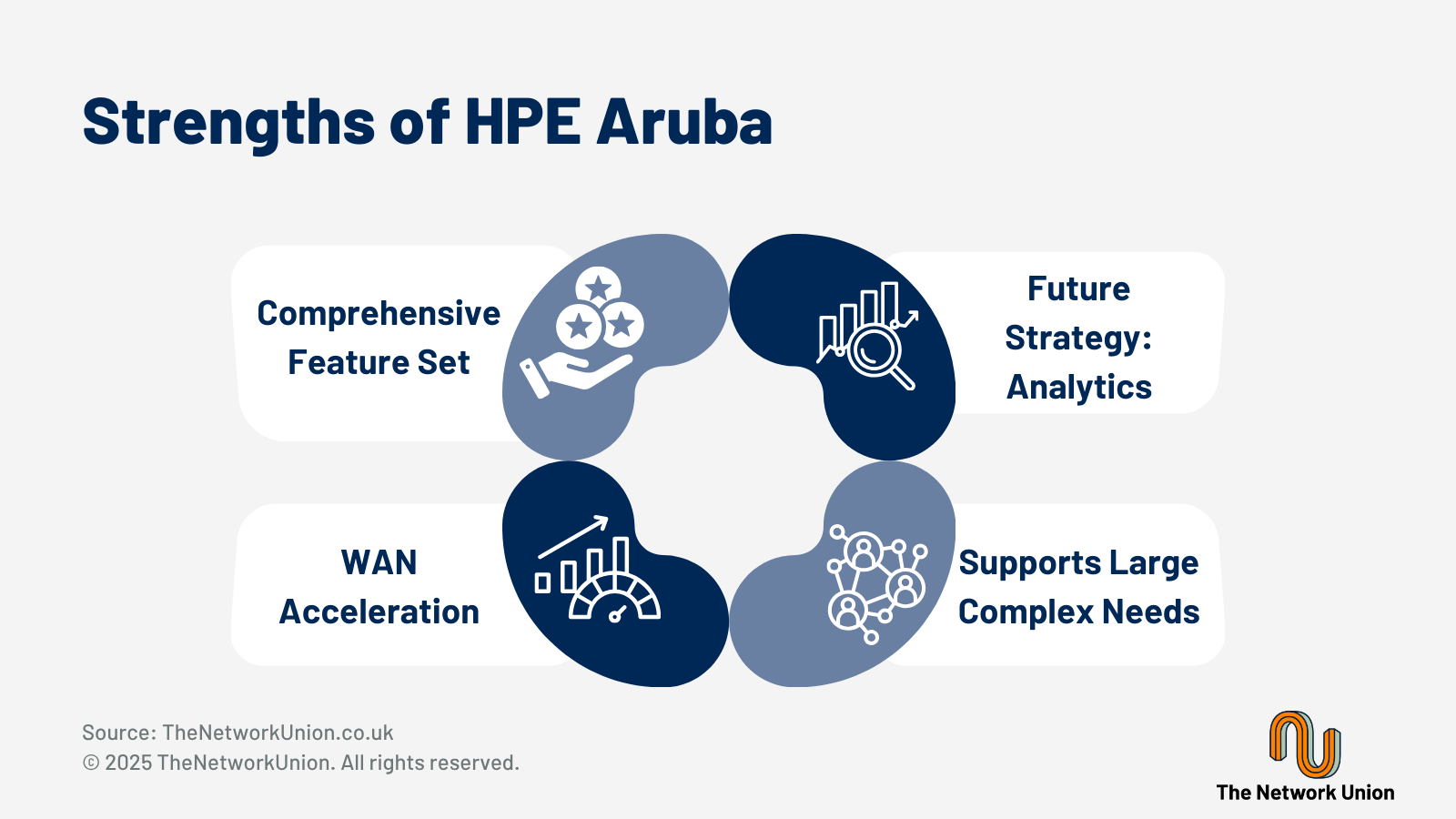 Strengths of HPE Aruba

Comprehensive Feature Set

Future Strategy: Analytics

WAN Acceleration

Supports Large Complex Needs

Source: TheNetworkUnion.co.uk
© 2025 TheNetworkUnion. All rights reserved.

The Network Union